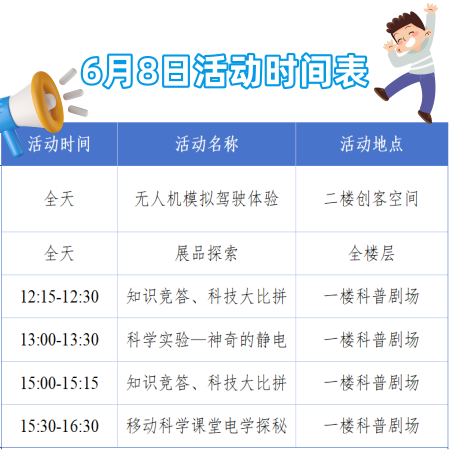 6月8日活动时间表

| 活动时间 | 活动名称 | 活动地点 |
|---|---|---|
| 全天 | 无人机模拟驾驶体验 | 二楼创客空间 |
| 全天 | 展品探索 | 全楼层 |
| 12:15-12:30 | 知识竞答、科技大比拼 | 一楼科普剧场 |
| 13:00-13:30 | 科学实验—神奇的静电 | 一楼科普剧场 |
| 15:00-15:15 | 知识竞答、科技大比拼 | 一楼科普剧场 |
| 15:30-16:30 | 移动科学课堂电学探秘 | 一楼科普剧场 |